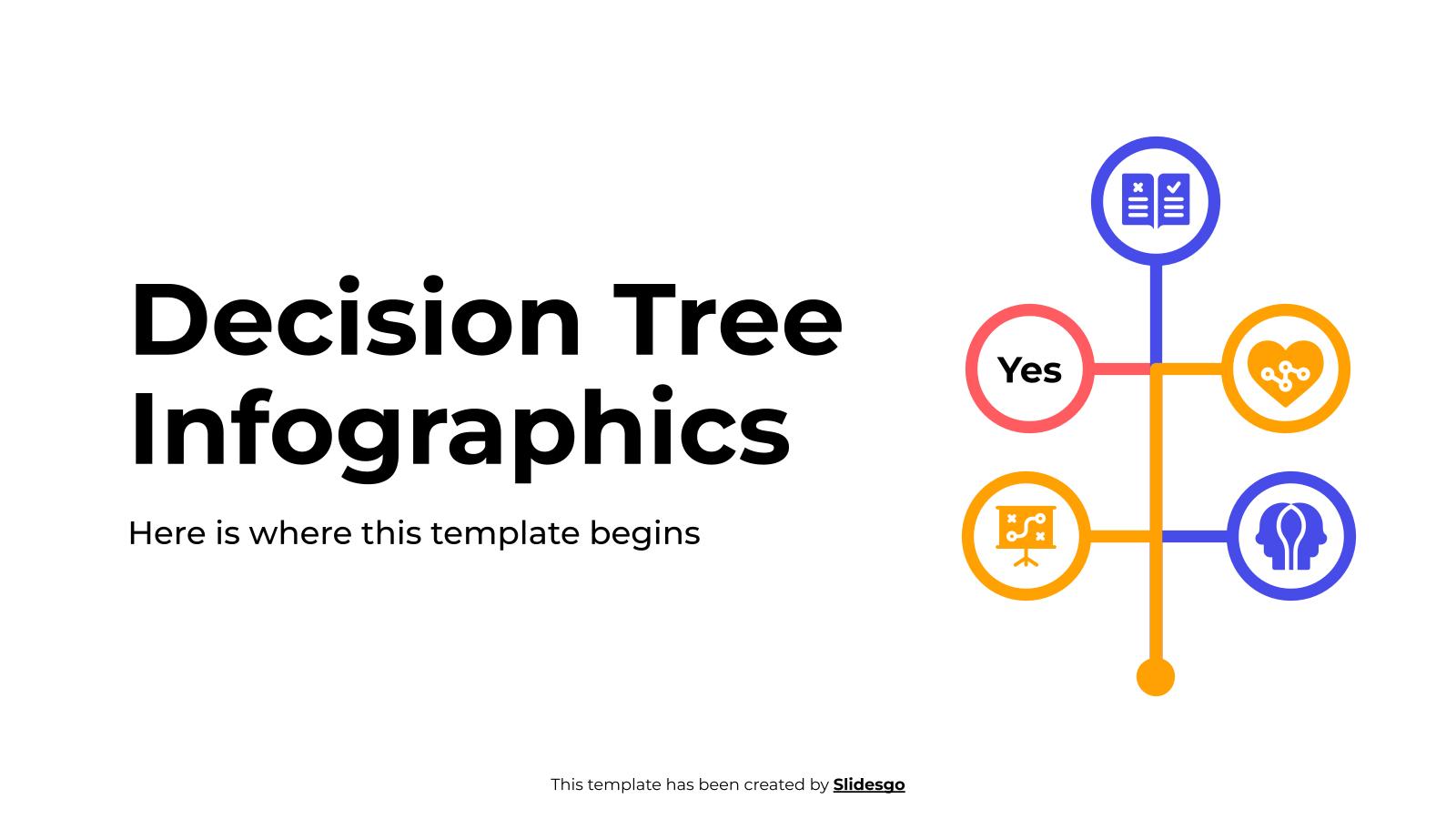 Decision Tree Infographics

Here is where this template begins

Yes

This template has been created by Slidesgo